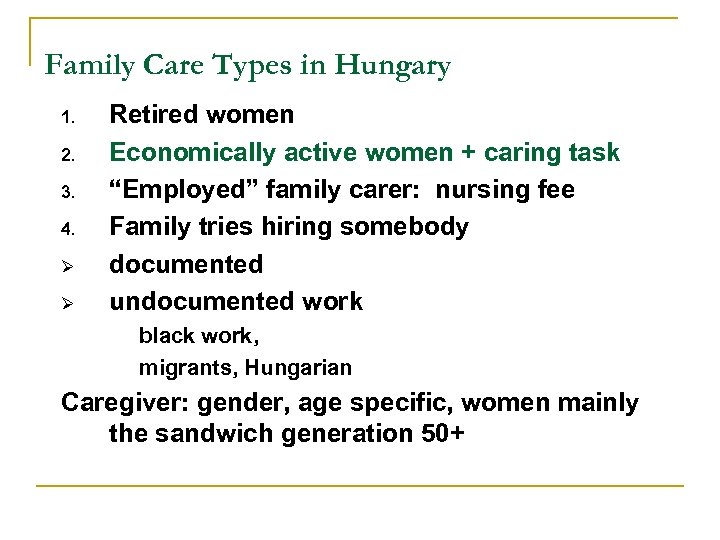 Family Care Types in Hungary

1. Retired women
2. Economically active women + caring task
3. “Employed” family carer: nursing fee
4. Family tries hiring somebody
➢ documented
➢ undocumented work
black work,
migrants, Hungarian

Caregiver: gender, age specific, women mainly the sandwich generation 50+